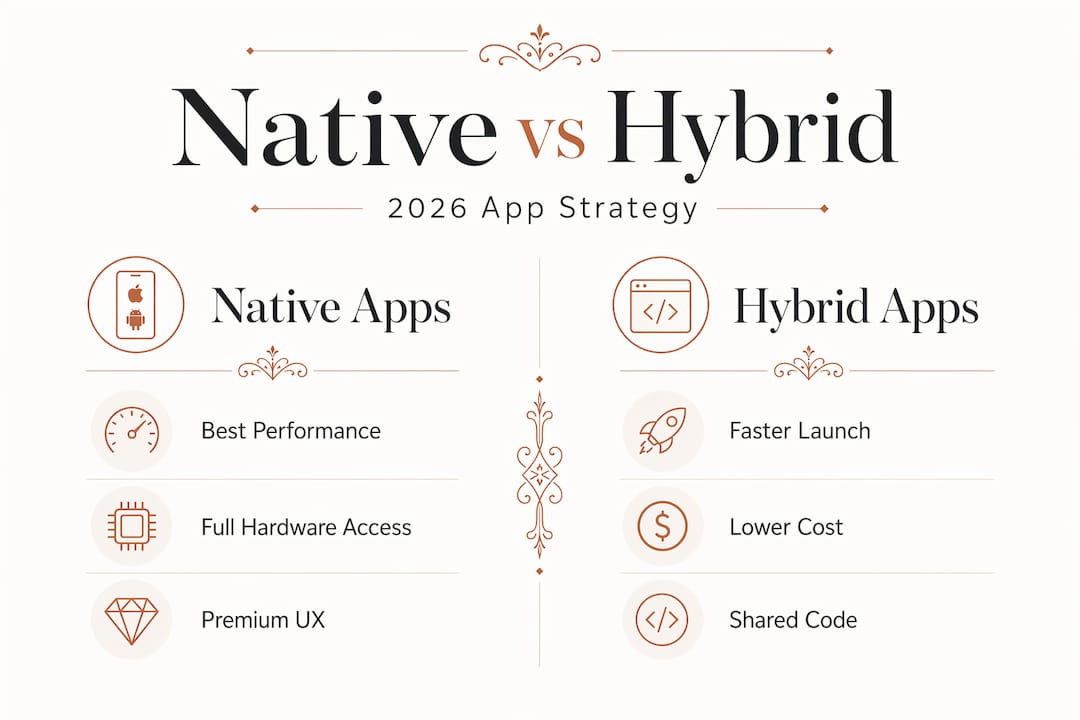 Native vs Hybrid

2026 App Strategy

Native Apps

Best Performance

Full Hardware Access

Premium UX

Hybrid Apps

</>

Faster Launch

$

Lower Cost

</>

Shared Code